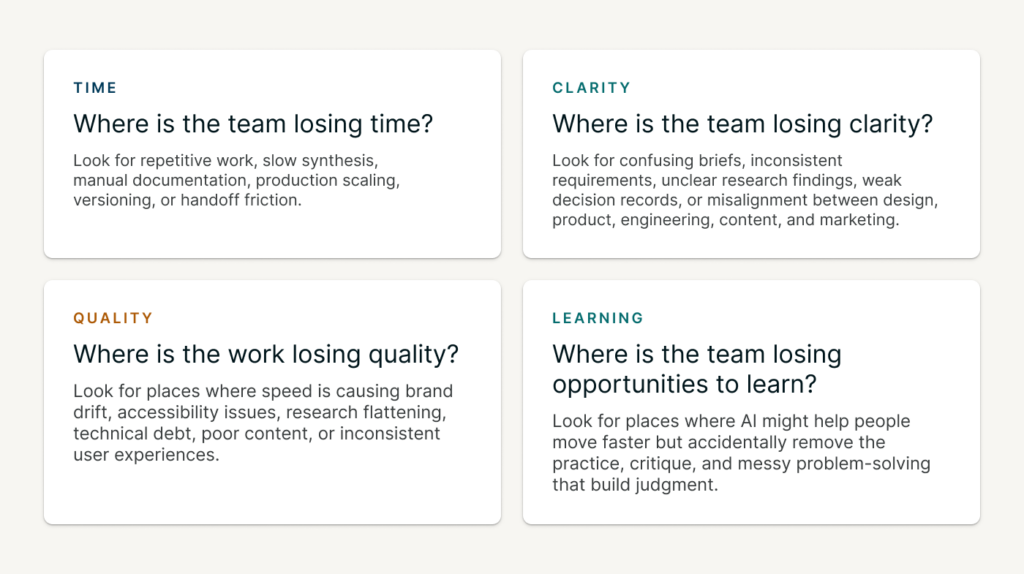 TIME

Where is the team losing time?

Look for repetitive work, slow synthesis, manual documentation, production scaling, versioning, or handoff friction.

CLARITY

Where is the team losing clarity?

Look for confusing briefs, inconsistent requirements, unclear research findings, weak decision records, or misalignment between design, product, engineering, content, and marketing.

QUALITY

Where is the work losing quality?

Look for places where speed is causing brand drift, accessibility issues, research flattening, technical debt, poor content, or inconsistent user experiences.

LEARNING

Where is the team losing opportunities to learn?

Look for places where AI might help people move faster but accidentally remove the practice, critique, and messy problem-solving that build judgment.